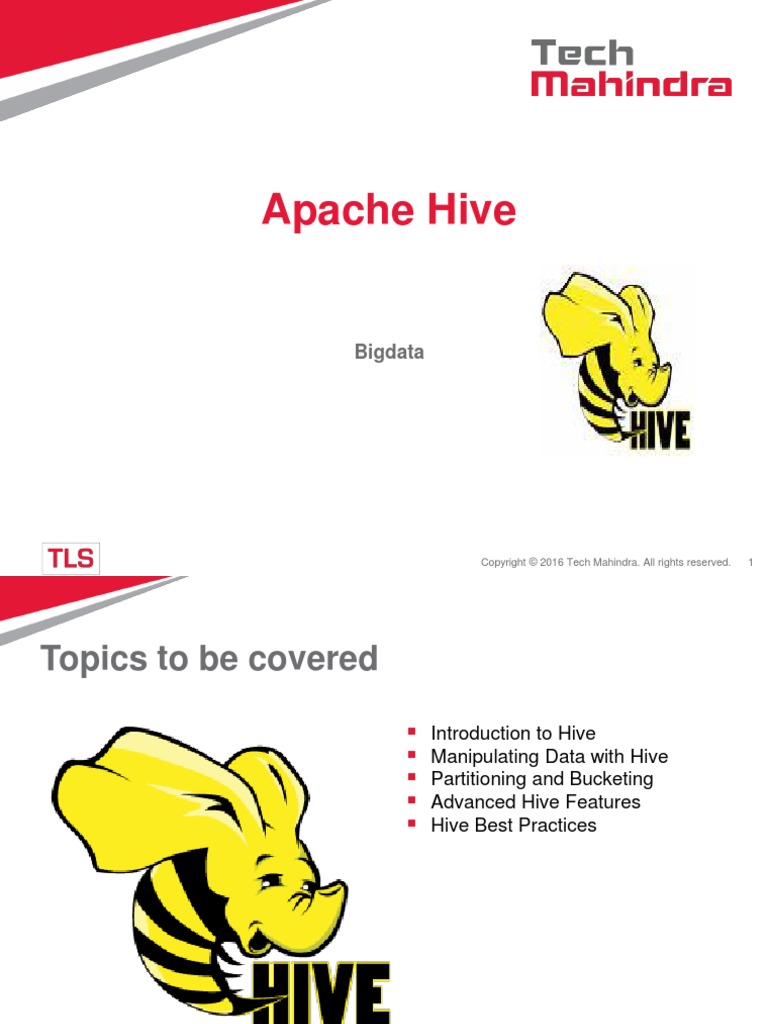 Tech Mahindra

Apache Hive

Bigdata

HIVE

TLS

Copyright © 2016 Tech Mahindra. All rights reserved. 1

Topics to be covered

- Introduction to Hive
- Manipulating Data with Hive
- Partitioning and Bucketing
- Advanced Hive Features
- Hive Best Practices

HIVE